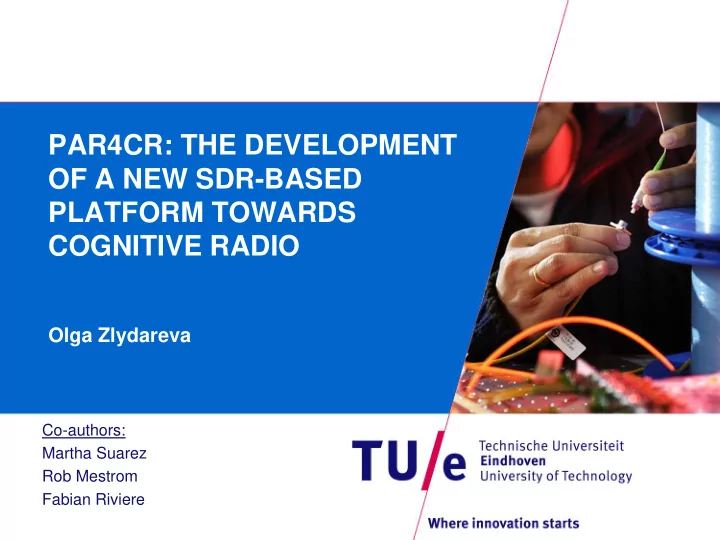 PAR4CR: THE DEVELOPMENT OF A NEW SDR-BASED PLATFORM TOWARDS COGNITIVE RADIO

Olga Zlydareva

Co-authors:
Martha Suarez
Rob Mestrom
Fabian Riviere

TU/e Technische Universiteit Eindhoven University of Technology

Where innovation starts